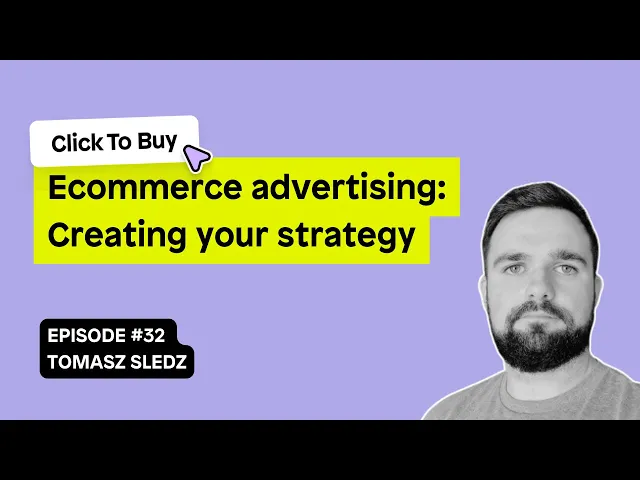 Click To Buy

Ecommerce advertising: Creating your strategy

EPISODE #32
TOMASZ SLEDZ